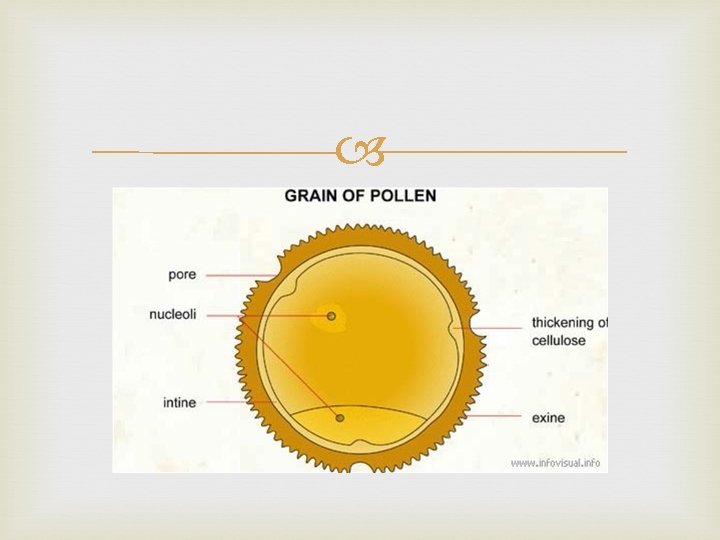 GRAIN OF POLLEN

pore

nucleoli

intine

thickening of cellulose

exine

www.infovisual.info